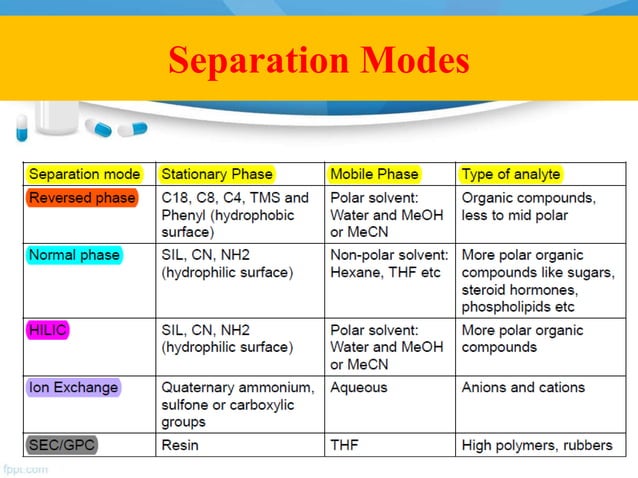 Separation Modes

| Separation mode | Stationary Phase | Mobile Phase | Type of analyte |
|---|---|---|---|
| Reversed phase | C18, C8, C4, TMS and Phenyl (hydrophobic surface) | Polar solvent: Water and MeOH or MeCN | Organic compounds, less to mid polar |
| Normal phase | SIL, CN, NH2 (hydrophilic surface) | Non-polar solvent: Hexane, THF etc | More polar organic compounds like sugars, steroid hormones, phospholipids etc |
| HILIC | SIL, CN, NH2 (hydrophilic surface) | Polar solvent: Water and MeOH or MeCN | More polar organic compounds |
| Ion Exchange | Quaternary ammonium, sulfone or carboxylic groups | Aqueous | Anions and cations |
| SEC/GPC | Resin | THF | High polymers, rubbers |

fppt.com